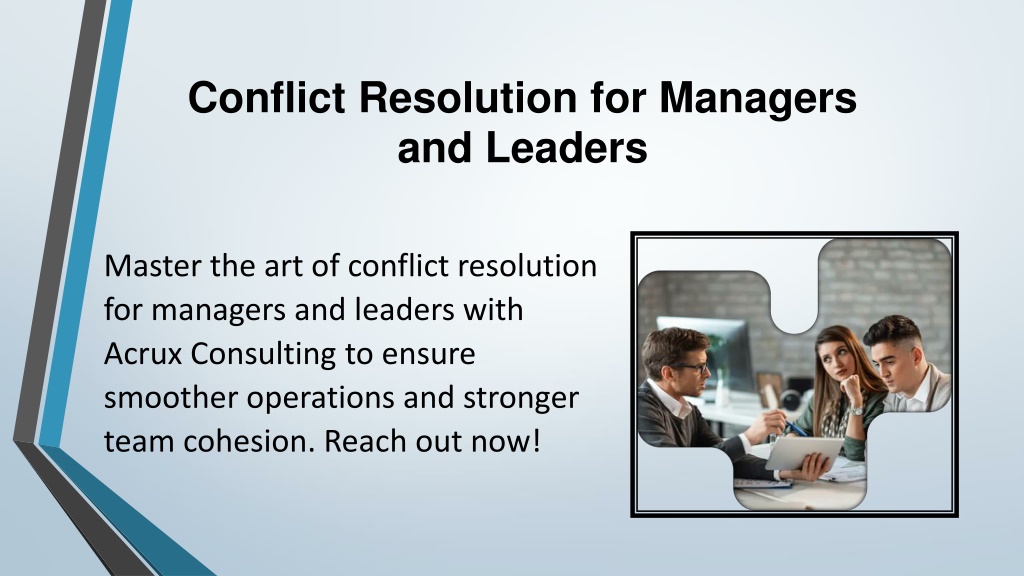 Conflict Resolution for Managers and Leaders

Master the art of conflict resolution for managers and leaders with Acrux Consulting to ensure smoother operations and stronger team cohesion. Reach out now!